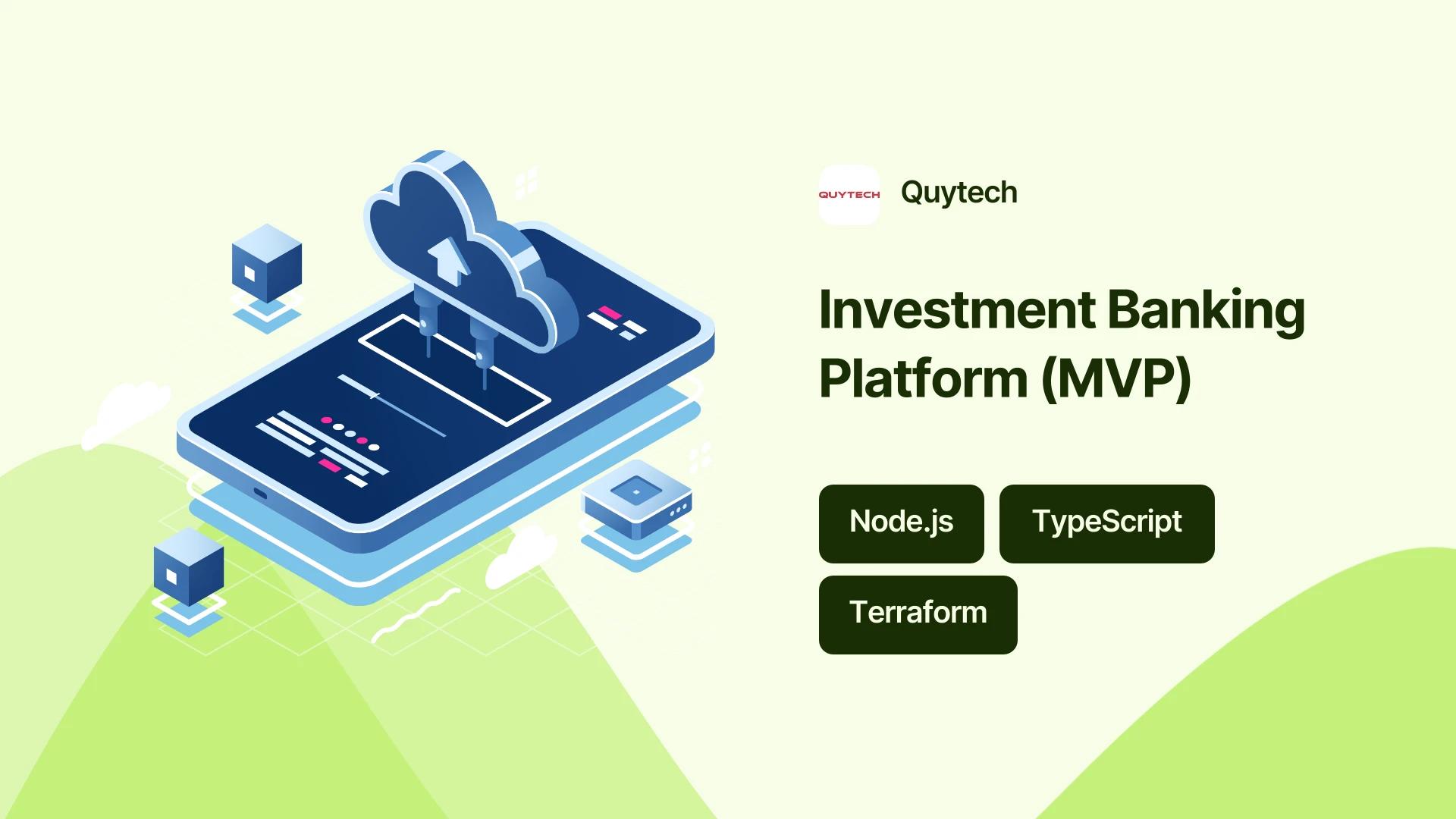 QUYTECH

Quytech

Investment Banking Platform (MVP)

Node.js

TypeScript

Terraform